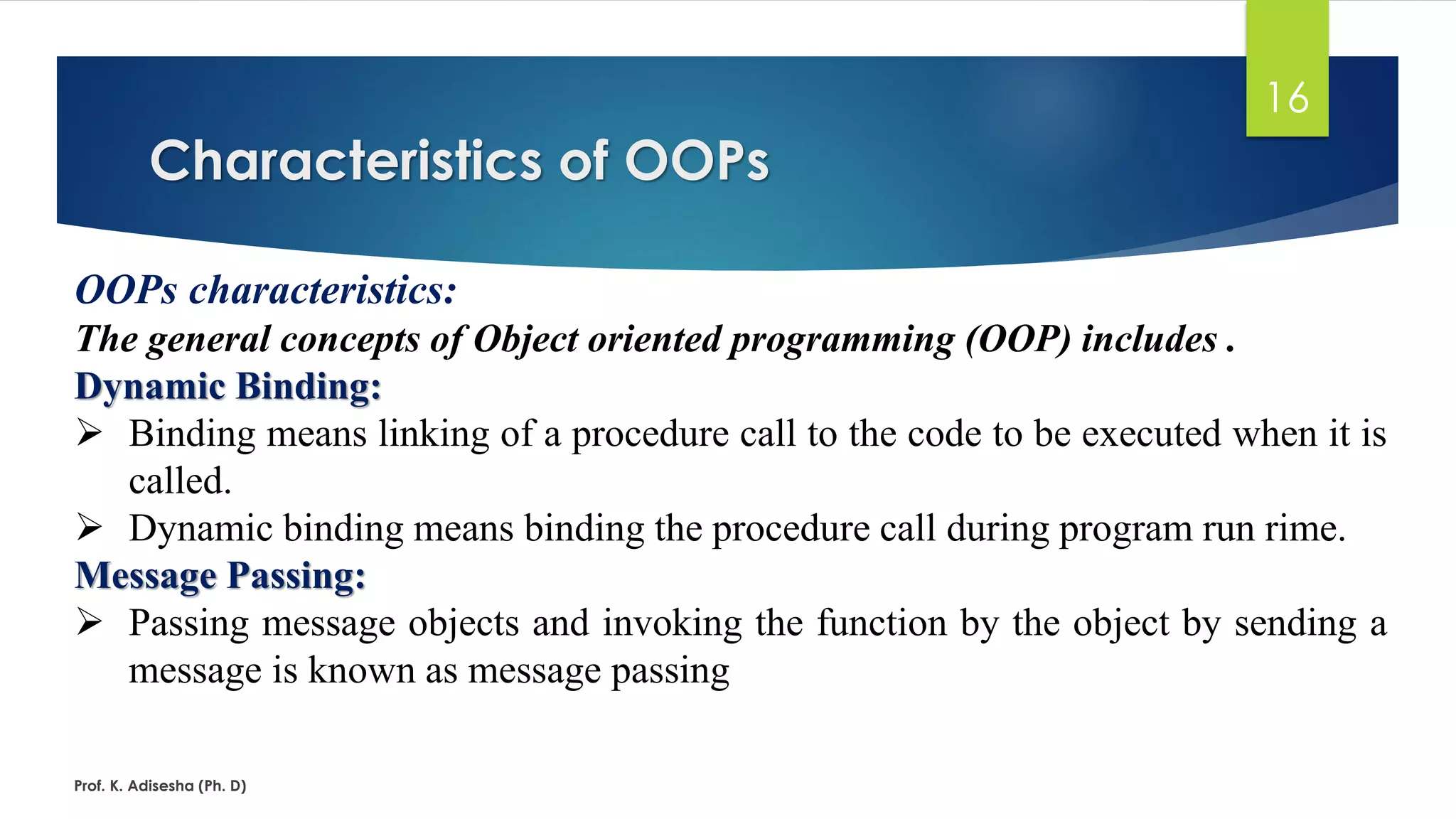 16

Characteristics of OOPs

OOPs characteristics:
The general concepts of Object oriented programming (OOP) includes .
Dynamic Binding:
➢ Binding means linking of a procedure call to the code to be executed when it is called.
➢ Dynamic binding means binding the procedure call during program run rime.
Message Passing:
➢ Passing message objects and invoking the function by the object by sending a message is known as message passing

Prof. K. Adisesha (Ph. D)